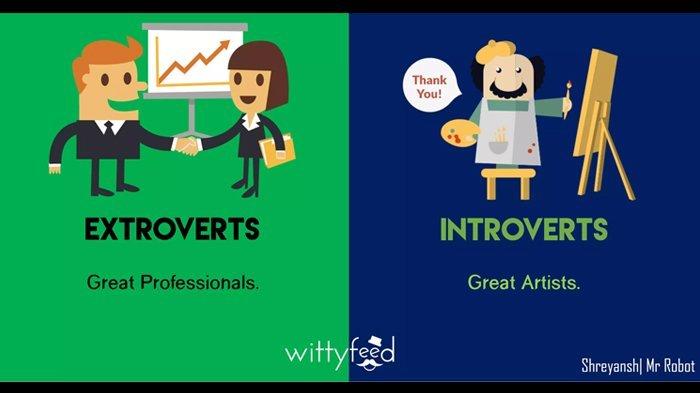 EXTROVERTS

Great Professionals.

Thank You!

INTROVERTS

Great Artists.

wittyfeed

Shreyansh| Mr Robot